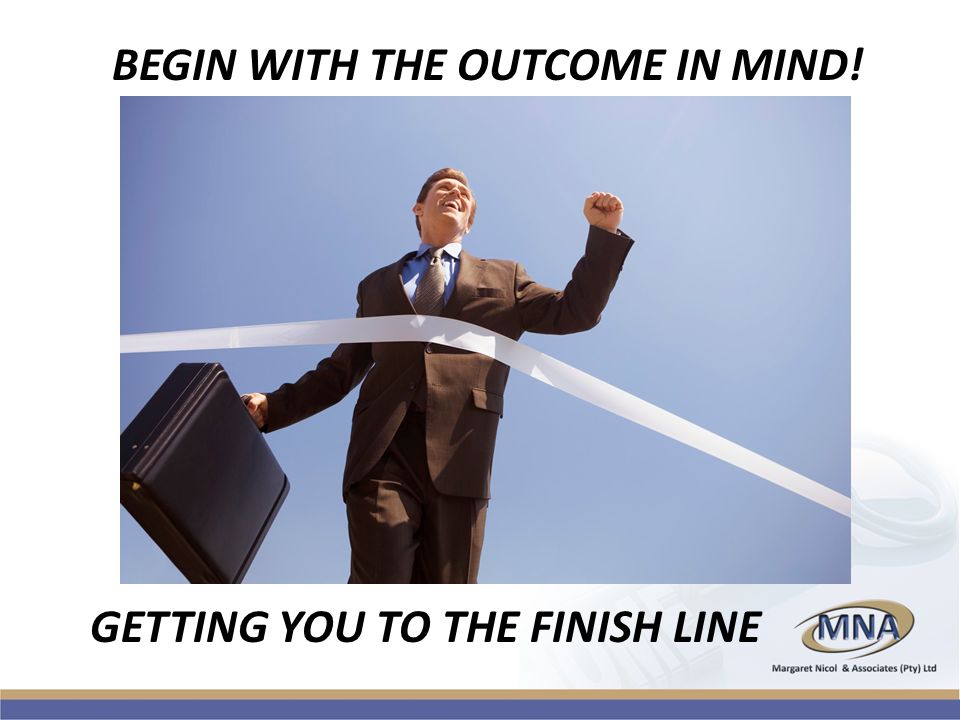 BEGIN WITH THE OUTCOME IN MIND!

GETTING YOU TO THE FINISH LINE

MNA
Margaret Nicol & Associates (Pty) Ltd